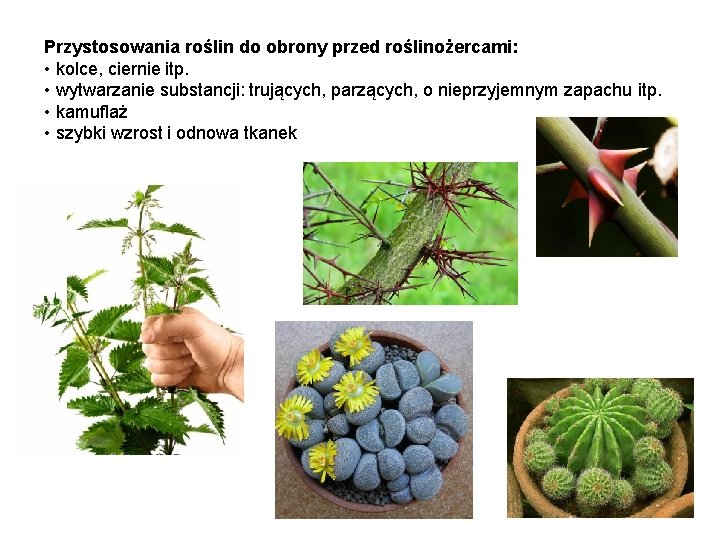 **Przystosowania roślin do obrony przed roślinożercami:**
• kolce, ciernie itp.
• wytwarzanie substancji: trujących, parzących, o nieprzyjemnym zapachu itp.
• kamuflaż
• szybki wzrost i odnowa tkanek